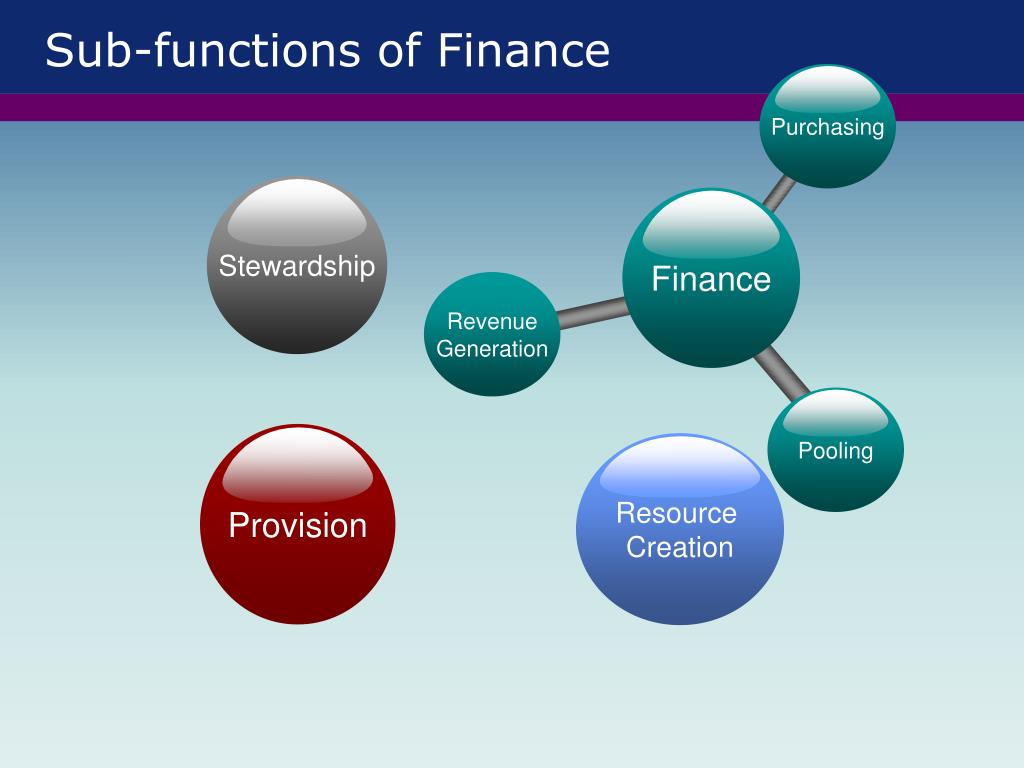 Sub-functions of Finance

Purchasing

Stewardship

Finance

Revenue Generation

Pooling

Provision

Resource Creation